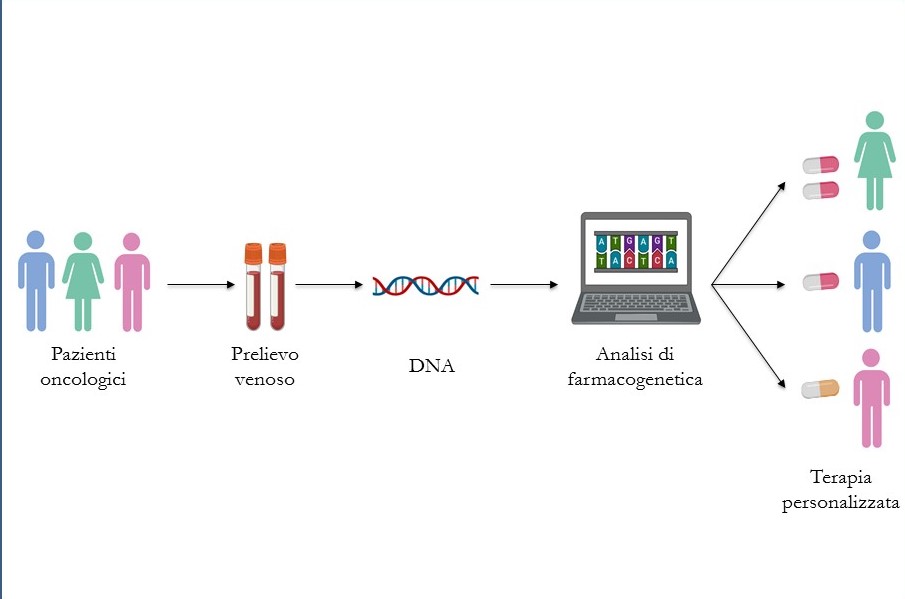 Pazienti oncologici

Prelievo venoso

DNA

A T G A G T
T A C T C A

Analisi di farmacogenetica

Terapia personalizzata